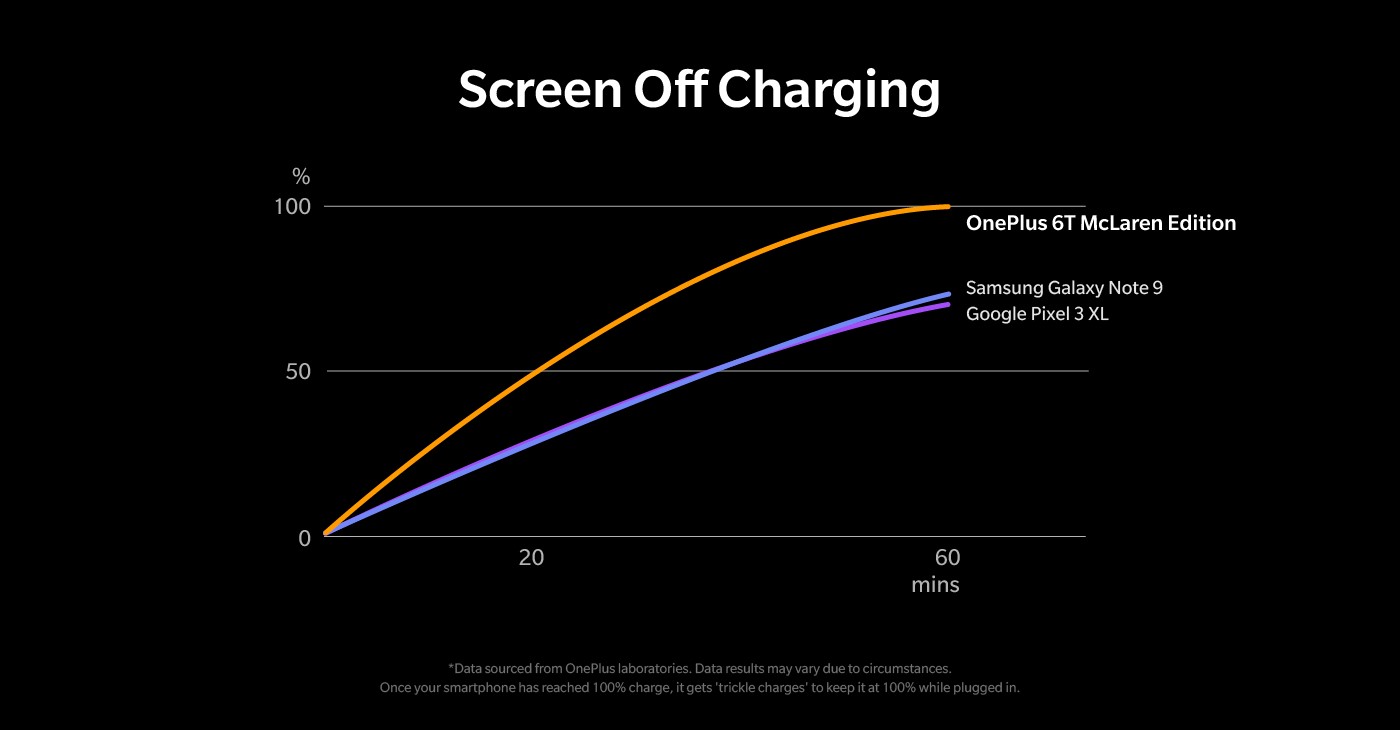 Screen Off Charging

%

100

50

0

20

60
mins

OnePlus 6T McLaren Edition

Samsung Galaxy Note 9
Google Pixel 3 XL

*Data sourced from OnePlus laboratories. Data results may vary due to circumstances.
Once your smartphone has reached 100% charge, it gets 'trickle charges' to keep it at 100% while plugged in.